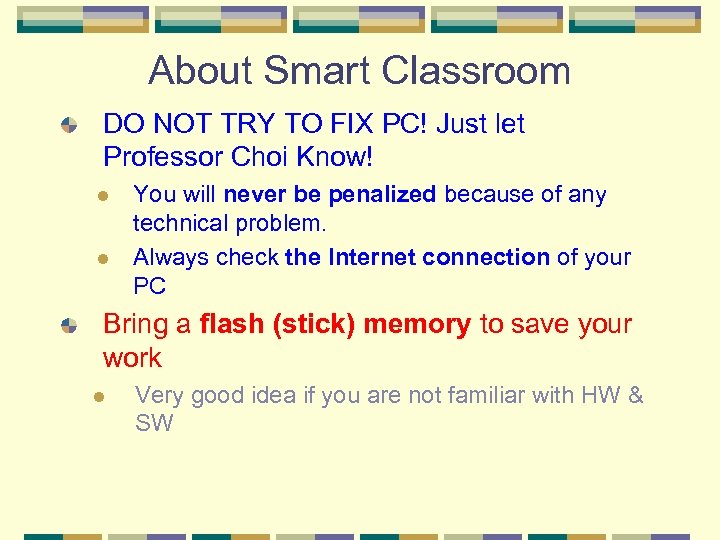 About Smart Classroom

DO NOT TRY TO FIX PC! Just let Professor Choi Know!

You will never be penalized because of any technical problem.

Always check the Internet connection of your PC

Bring a flash (stick) memory to save your work

Very good idea if you are not familiar with HW & SW